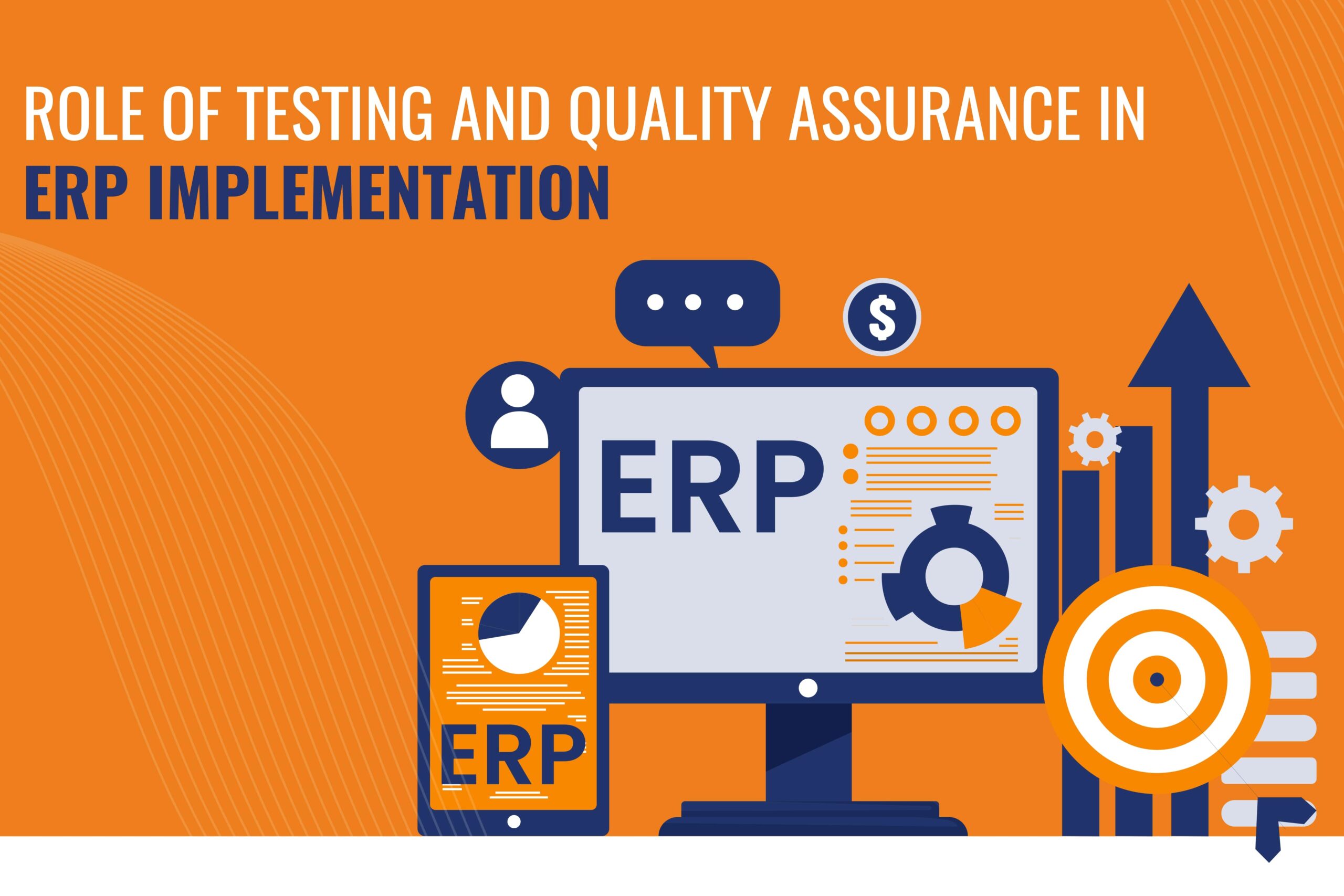 ROLE OF TESTING AND QUALITY ASSURANCE IN
ERP IMPLEMENTATION

$

ERP

ERP